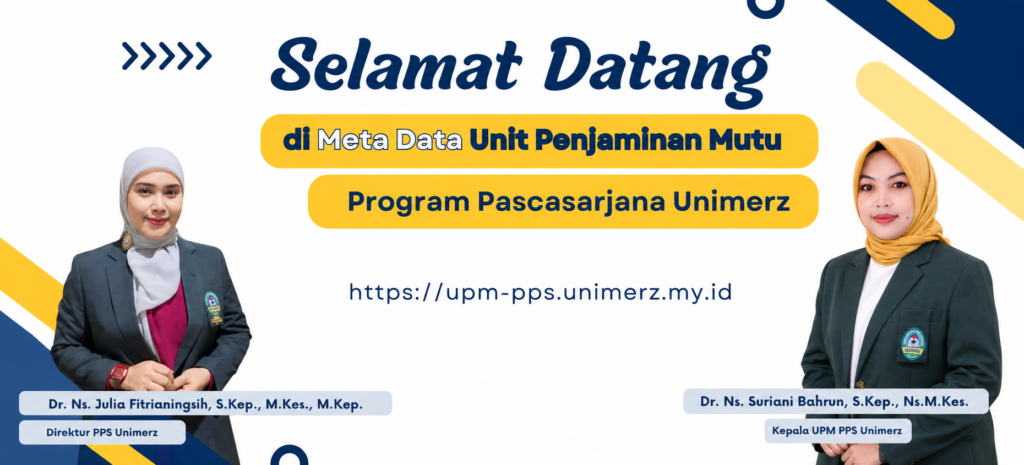 Selamat Datang

di Meta Data Unit Penjaminan Mutu

Program Pascasarjana Unimerz

https://upm-pps.unimerz.my.id

Dr. Ns. Julia Fitrianingsih, S.Kep., M.Kes., M.Kep.

Direktur PPS Unimerz

Dr. Ns. Suriani Bahrun, S.Kep., Ns.M.Kes.

Kepala UPM PPS Unimerz